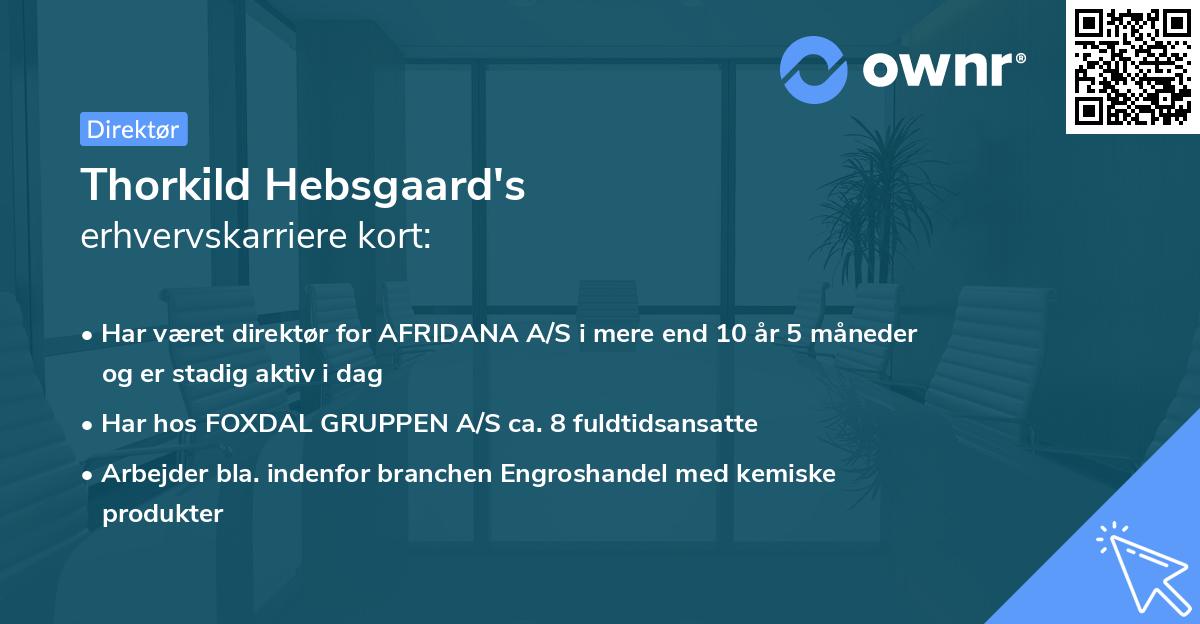 ownr®

Direktør

Thorkild Hebsgaard's
erhvervskarriere kort:

• Har været direktør for AFRIDANA A/S i mere end 10 år 5 måneder og er stadig aktiv i dag
• Har hos FOXDAL GRUPPEN A/S ca. 8 fuldtidsansatte
• Arbejder bla. indenfor branchen Engroshandel med kemiske produkter